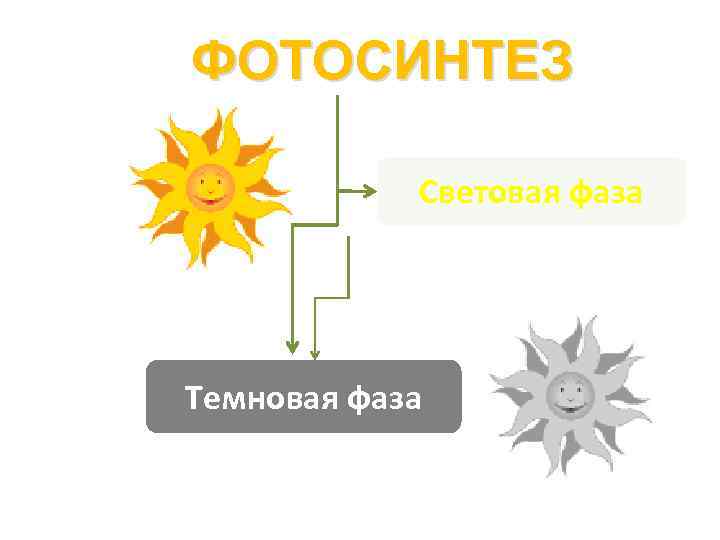 ФОТОСИНТЕЗ

Световая фаза

Темновая фаза